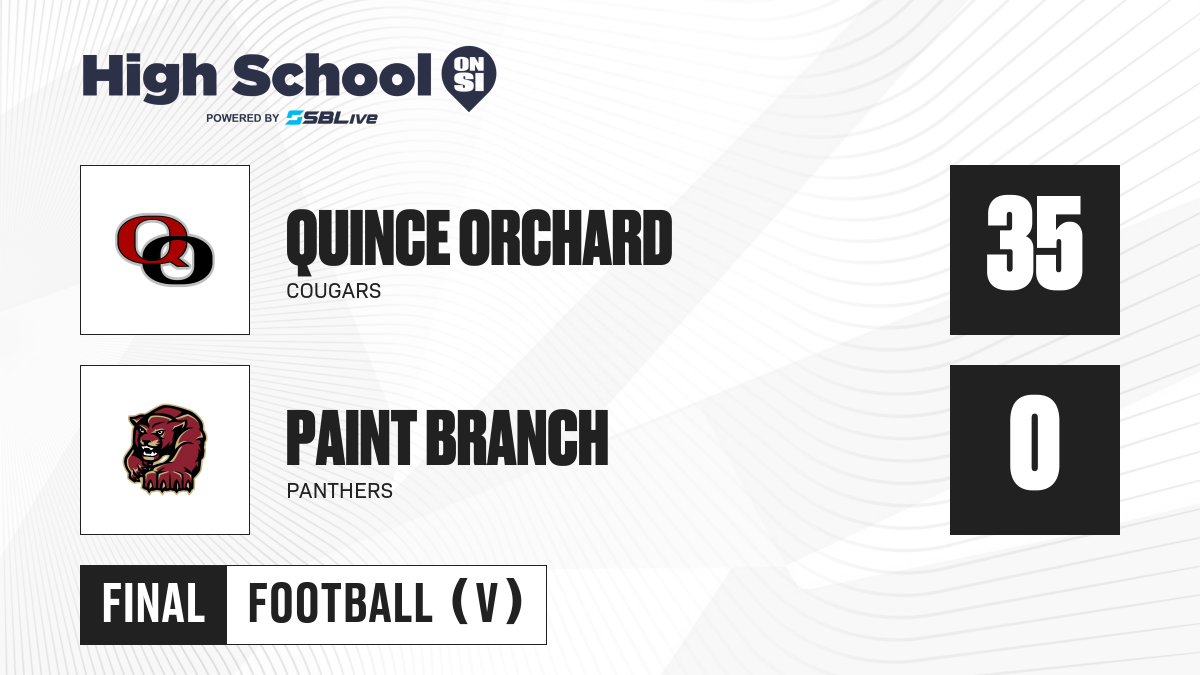 High School ON SI
POWERED BY SBLive

QO

QUINCE ORCHARD
COUGARS

35

PAINT BRANCH
PANTHERS

0

FINAL FOOTBALL (V)